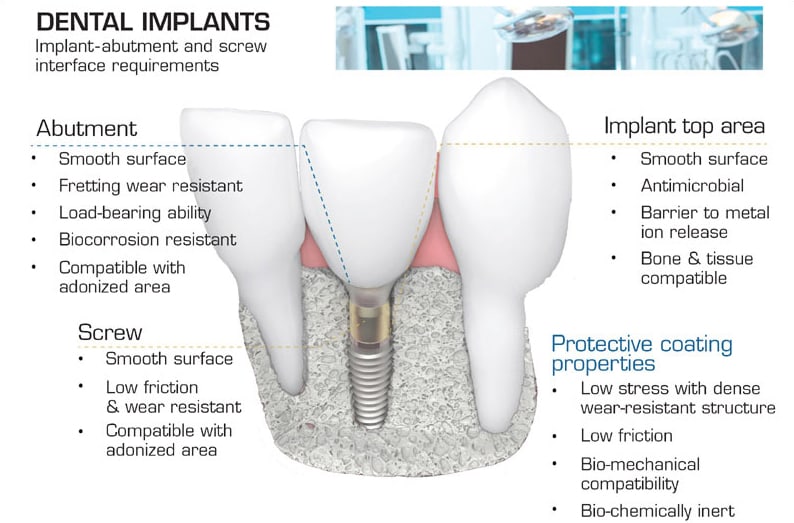 DENTAL IMPLANTS
Implant-abutment and screw interface requirements

Abutment
• Smooth surface
• Fretting wear resistant
• Load-bearing ability
• Biocorrosion resistant
• Compatible with adonized area

Screw
• Smooth surface
• Low friction & wear resistant
• Compatible with adonized area

Implant top area
• Smooth surface
• Antimicrobial
• Barrier to metal ion release
• Bone & tissue compatible

Protective coating properties
• Low stress with dense wear-resistant structure
• Low friction
• Bio-mechanical compatibility
• Bio-chemically inert